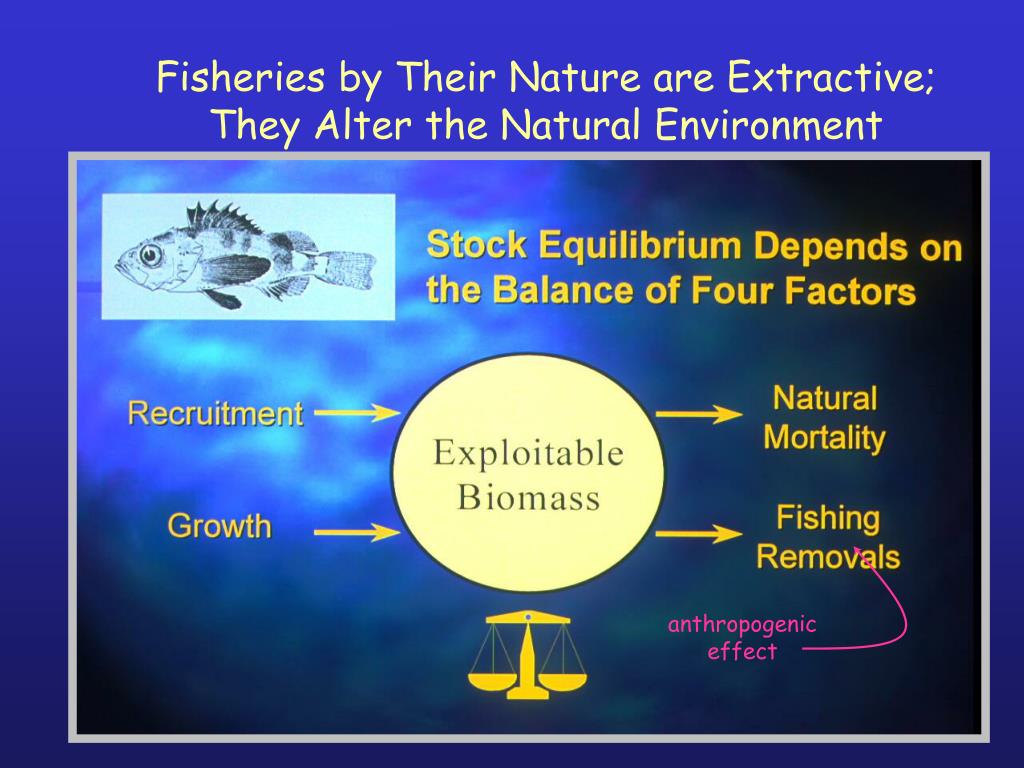 Fisheries by Their Nature are Extractive; They Alter the Natural Environment

Stock Equilibrium Depends on the Balance of Four Factors

Recruitment

Growth

Exploitable Biomass

Natural Mortality

Fishing Removals

anthropogenic effect